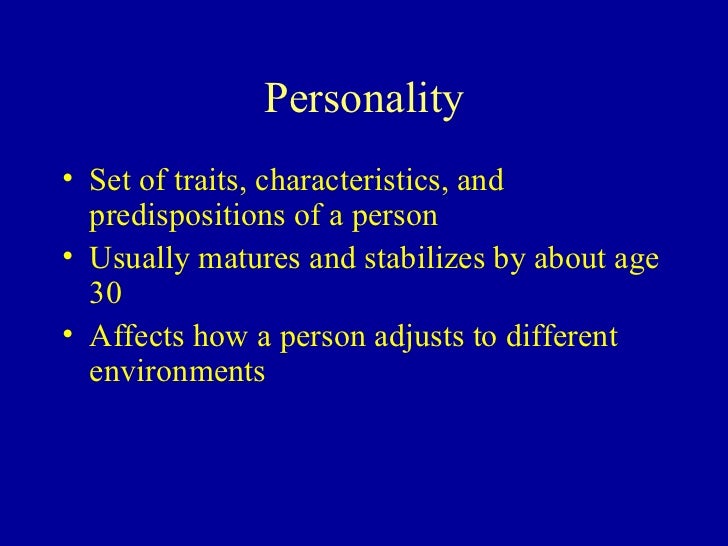 Personality

• Set of traits, characteristics, and predispositions of a person
• Usually matures and stabilizes by about age 30
• Affects how a person adjusts to different environments